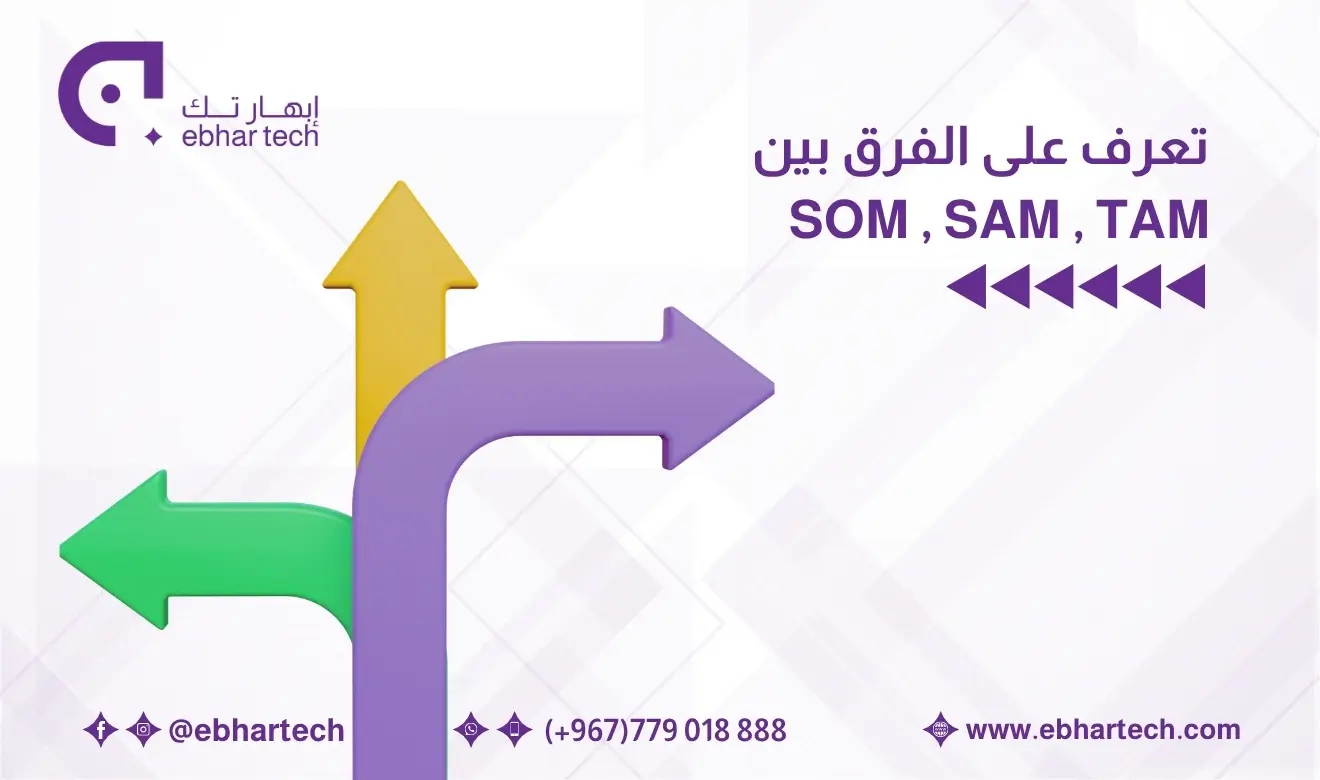 إبهار تك
ebhar tech

تعرف على الفرق بين
SOM , SAM , TAM

@ebhartech
(+967)779 018 888
www.ebhartech.com